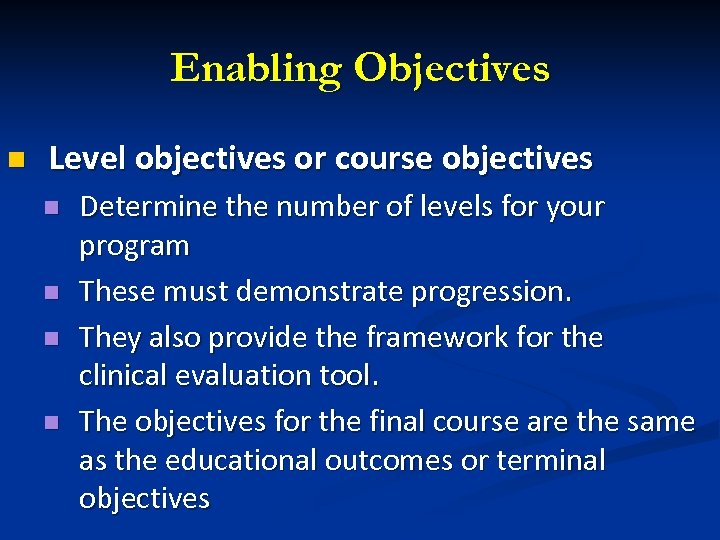 Enabling Objectives

Level objectives or course objectives

Determine the number of levels for your program

These must demonstrate progression.

They also provide the framework for the clinical evaluation tool.

The objectives for the final course are the same as the educational outcomes or terminal objectives